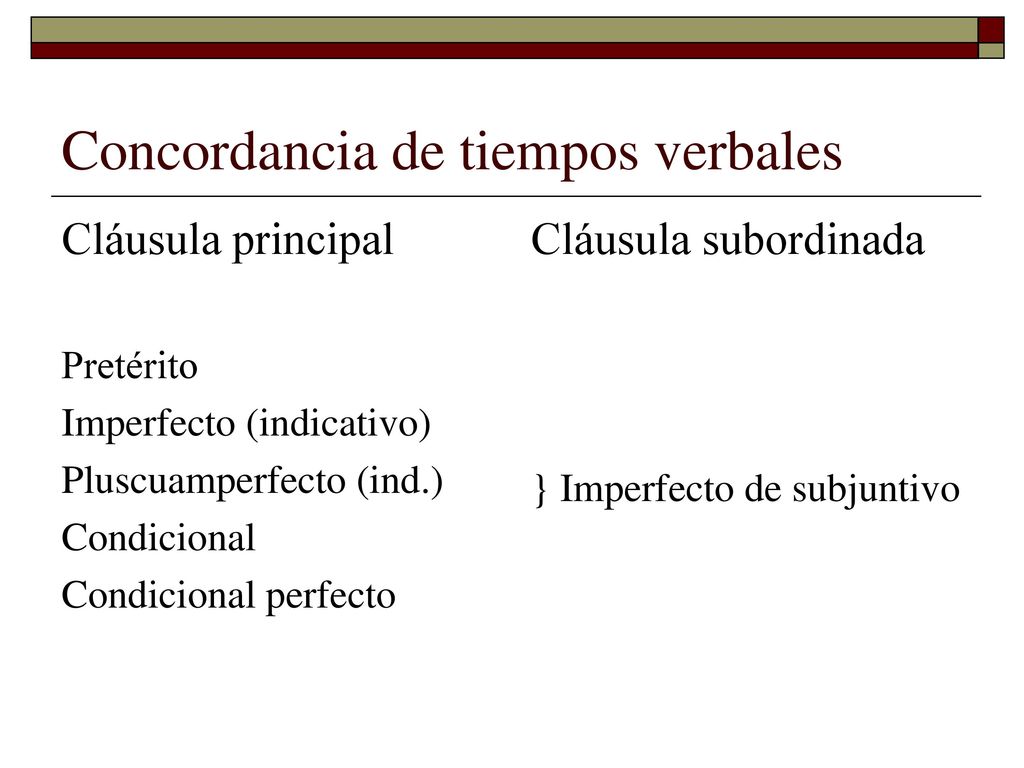 Concordancia de tiempos verbales

Cláusula principal

Pretérito
Imperfecto (indicativo)
Pluscuamperfecto (ind.)
Condicional
Condicional perfecto

Cláusula subordinada

} Imperfecto de subjuntivo